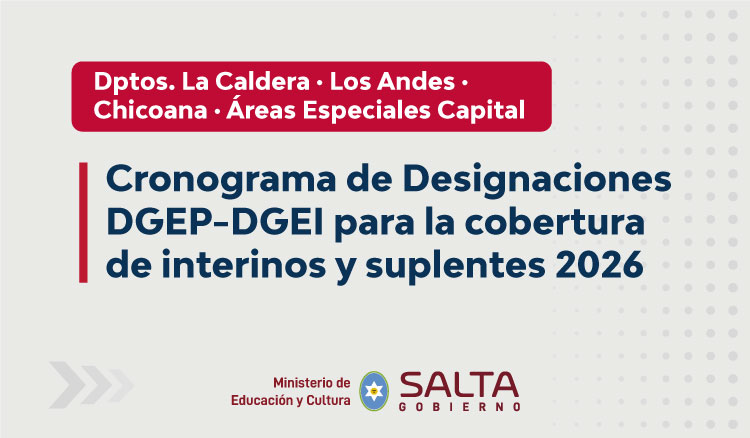 Dptos. La Caldera · Los Andes · Chicoana · Áreas Especiales Capital

Cronograma de Designaciones DGEP-DGEI para la cobertura de interinos y suplentes 2026

Ministerio de Educación y Cultura

SALTA
GOBIERNO